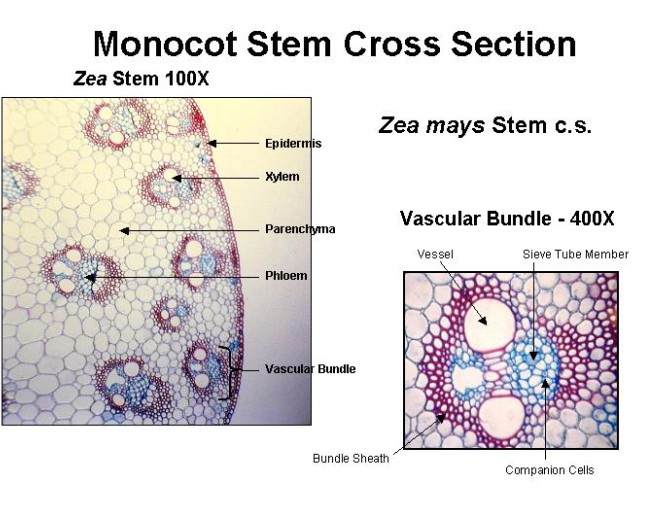 Monocot Stem Cross Section

Zea Stem 100X

Epidermis

Xylem

Parenchyma

Phloem

Vascular Bundle

Zea mays Stem c.s.

Vascular Bundle - 400X

Vessel

Sieve Tube Member

Bundle Sheath

Companion Cells